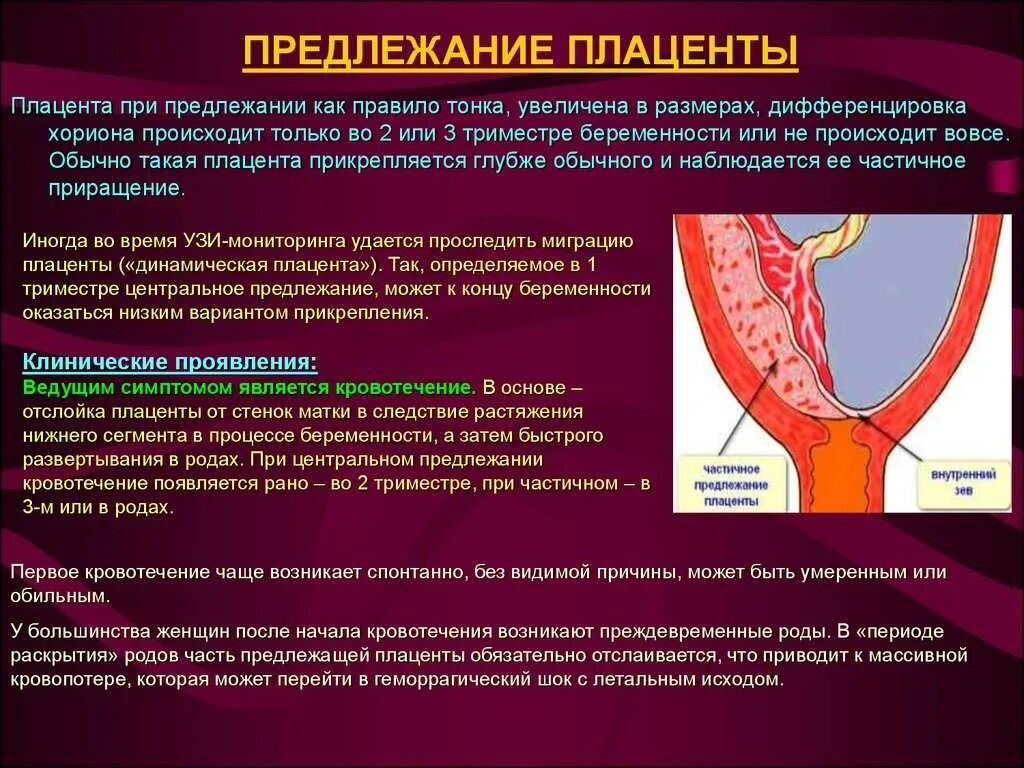 ПРЕДЛЕЖАНИЕ ПЛАЦЕНТЫ

Плацента при предлежании как правило тонка, увеличена в размерах, дифференцировка хориона происходит только во 2 или 3 триместре беременности или не происходит вовсе. Обычно такая плацента прикрепляется глубже обычного и наблюдается ее частичное приращение.

Иногда во время УЗИ-мониторинга удается проследить миграцию плаценты («динамическая плацента»). Так, определяемое в 1 триместре центральное предлежание, может к концу беременности оказаться низким вариантом прикрепления.

Клинические проявления:
Ведущим симптомом является кровотечение. В основе – отслойка плаценты от стенок матки в следствие растяжения нижнего сегмента в процессе беременности, а затем быстрого развертывания в родах. При центральном предлежании кровотечение появляется рано – во 2 триместре, при частичном – в 3-м или в родах.

частичное предлежание плаценты

внутренний зев

Первое кровотечение чаще возникает спонтанно, без видимой причины, может быть умеренным или обильным.

У большинства женщин после начала кровотечения возникают преждевременные роды. В «периоде раскрытия» родов часть предлежащей плаценты обязательно отслаивается, что приводит к массивной кровопотере, которая может перейти в геморрагический шок с летальным исходом.